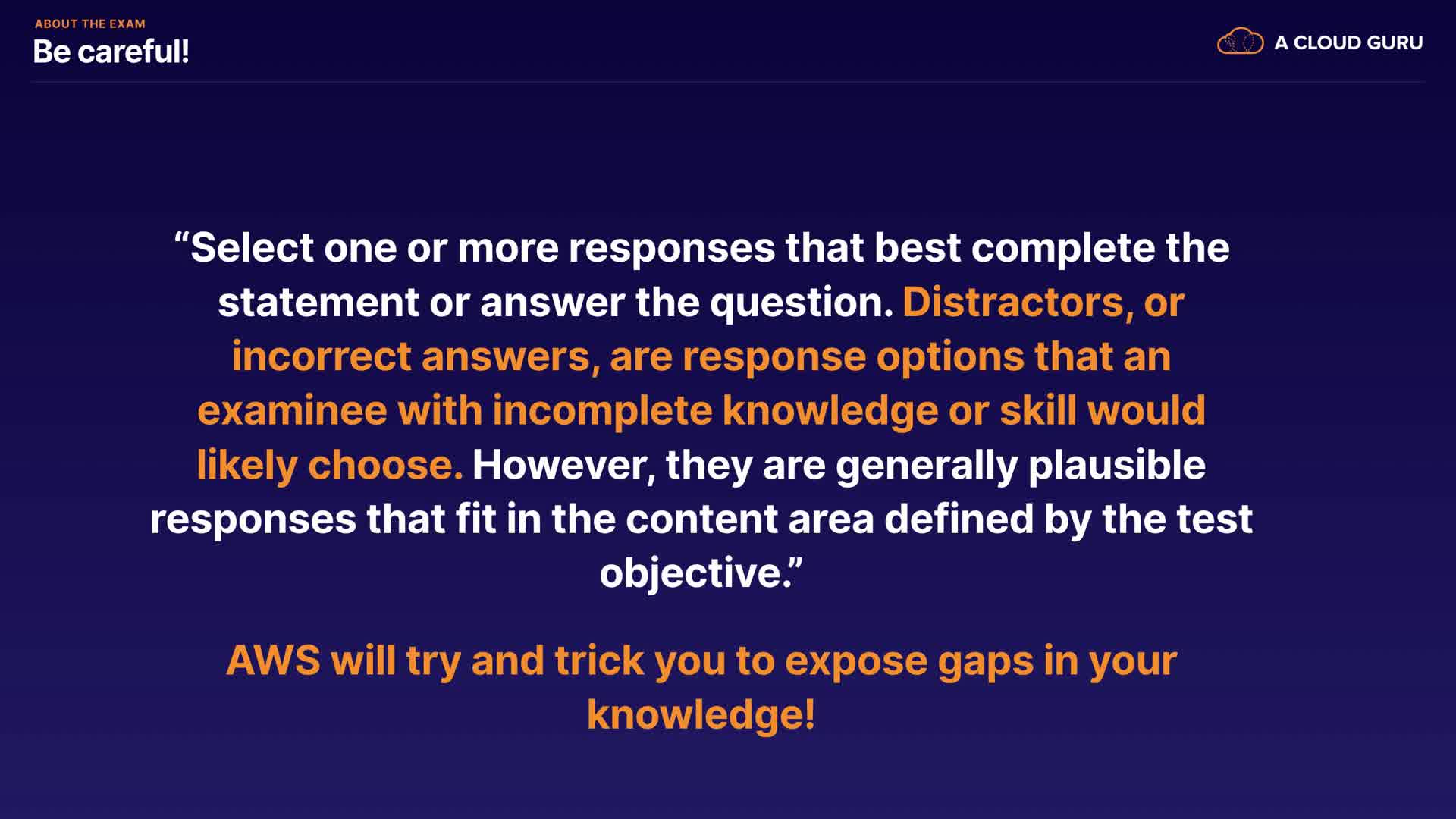 ABOUT THE EXAM
Be careful!

A CLOUD GURU

“Select one or more responses that best complete the statement or answer the question. Distractors, or incorrect answers, are response options that an examinee with incomplete knowledge or skill would likely choose. However, they are generally plausible responses that fit in the content area defined by the test objective.”

AWS will try and trick you to expose gaps in your knowledge!